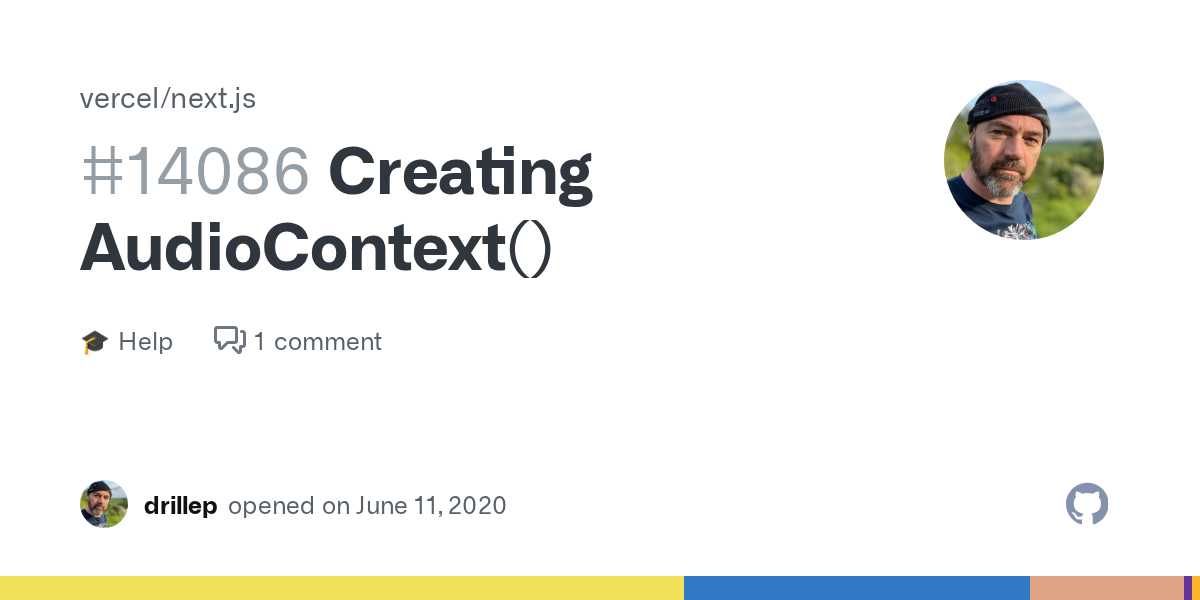 vercel/next.js

#14086 Creating AudioContext()

🎓 Help 1 comment

drillep opened on June 11, 2020